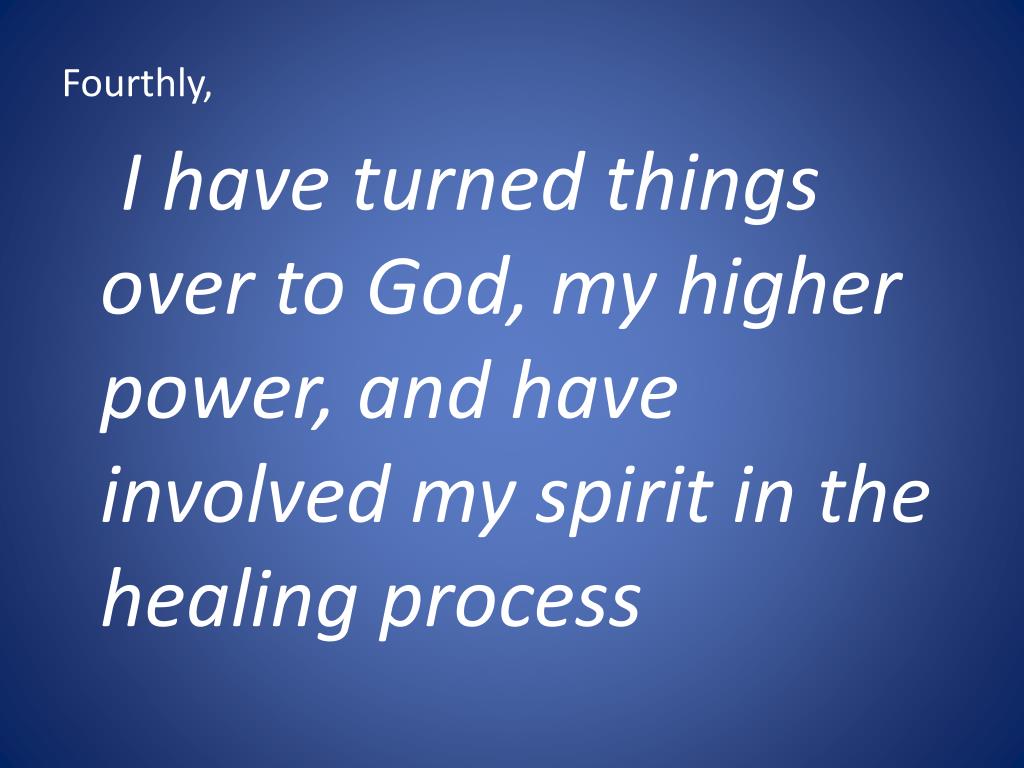 Fourthly,

I have turned things over to God, my higher power, and have involved my spirit in the healing process